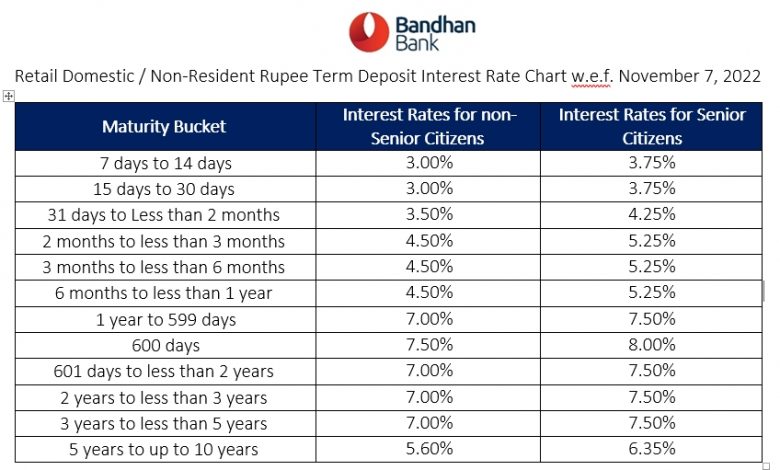 Bandhan Bank

Retail Domestic / Non-Resident Rupee Term Deposit Interest Rate Chart w.e.f. November 7, 2022

| Maturity Bucket | Interest Rates for non-Senior Citizens | Interest Rates for Senior Citizens |
|---|---|---|
| 7 days to 14 days | 3.00% | 3.75% |
| 15 days to 30 days | 3.00% | 3.75% |
| 31 days to Less than 2 months | 3.50% | 4.25% |
| 2 months to less than 3 months | 4.50% | 5.25% |
| 3 months to less than 6 months | 4.50% | 5.25% |
| 6 months to less than 1 year | 4.50% | 5.25% |
| 1 year to 599 days | 7.00% | 7.50% |
| 600 days | 7.50% | 8.00% |
| 601 days to less than 2 years | 7.00% | 7.50% |
| 2 years to less than 3 years | 7.00% | 7.50% |
| 3 years to less than 5 years | 7.00% | 7.50% |
| 5 years to up to 10 years | 5.60% | 6.35% |